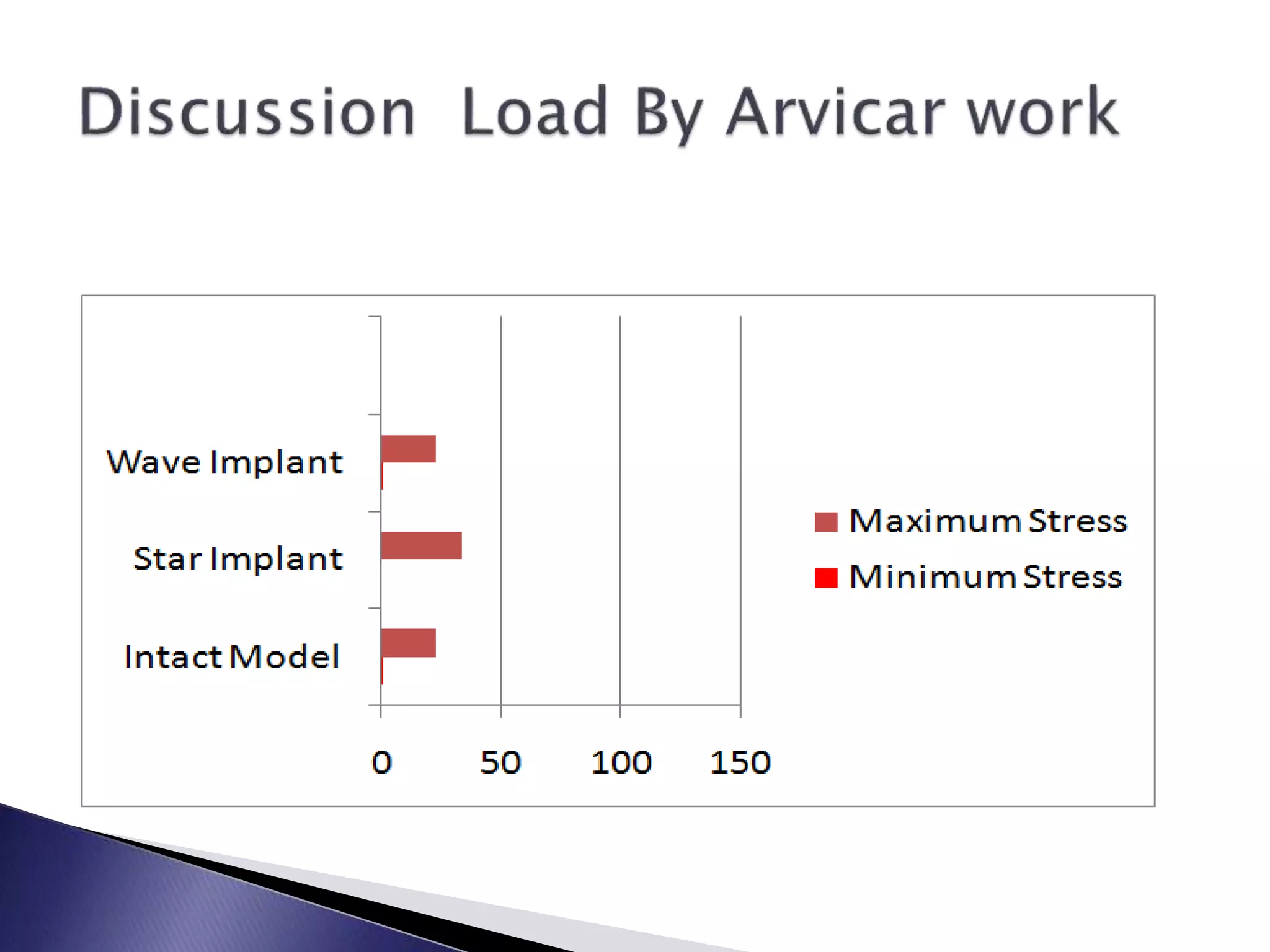 Discussion  Load By Arvicar work

Wave Implant
Star Implant
Intact Model

0
50
100
150

Maximum Stress
Minimum Stress